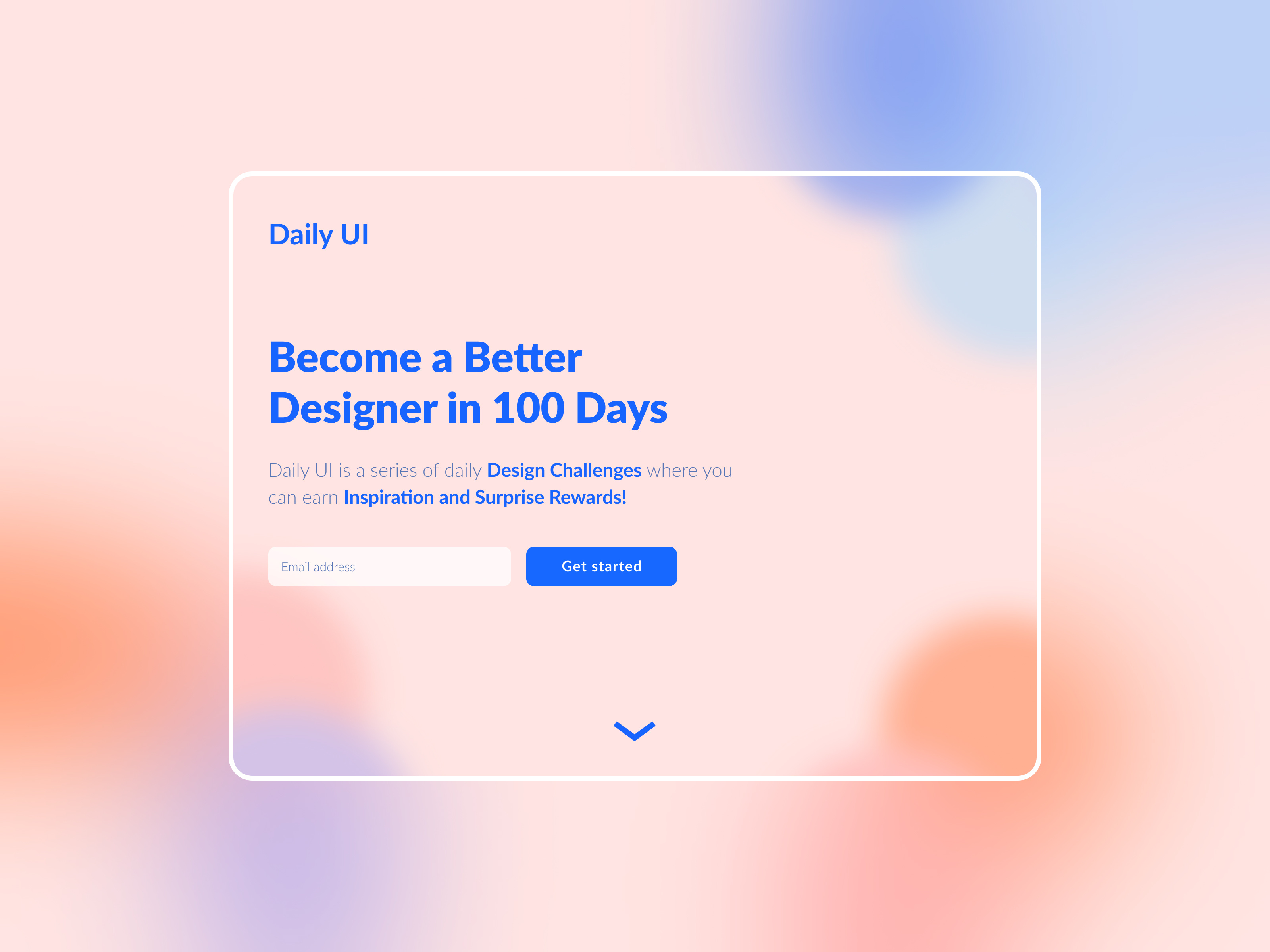 Daily UI

Become a Better Designer in 100 Days

Daily UI is a series of daily Design Challenges where you can earn Inspiration and Surprise Rewards!

Email address

Get started